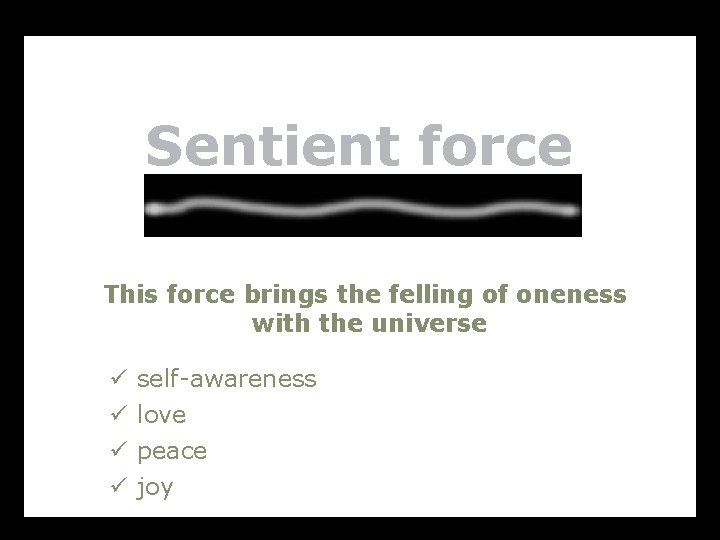 Sentient force

This force brings the felling of oneness with the universe

✓ self-awareness
✓ love
✓ peace
✓ joy